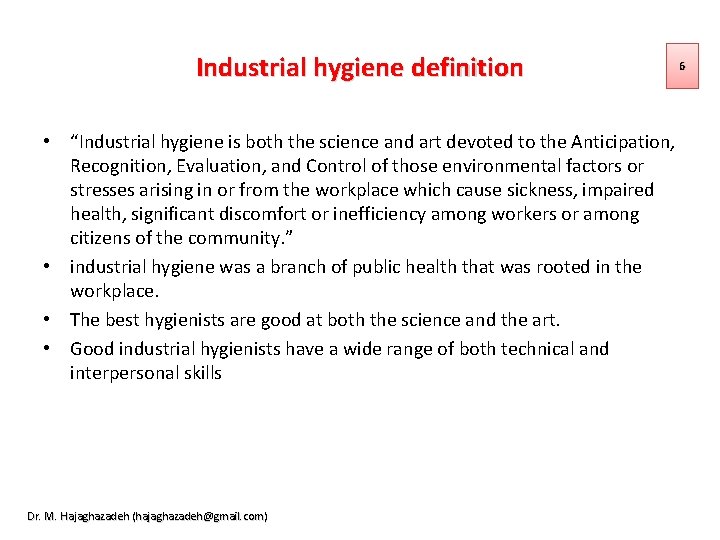 Industrial hygiene definition

6

• “Industrial hygiene is both the science and art devoted to the Anticipation, Recognition, Evaluation, and Control of those environmental factors or stresses arising in or from the workplace which cause sickness, impaired health, significant discomfort or inefficiency among workers or among citizens of the community.”
• industrial hygiene was a branch of public health that was rooted in the workplace.
• The best hygienists are good at both the science and the art.
• Good industrial hygienists have a wide range of both technical and interpersonal skills

Dr. M. Hajaghazadeh (hajaghazadeh@gmail.com)